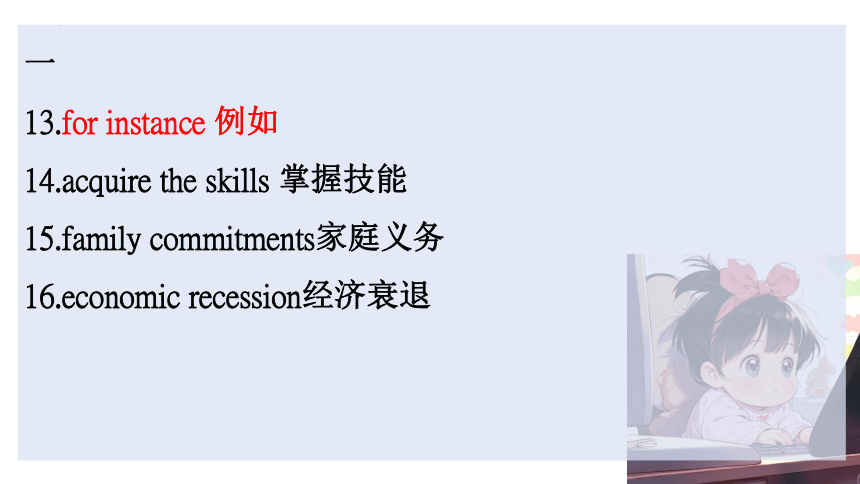 一

13.for instance 例如

14.acquire the skills 掌握技能

15.family commitments家庭义务

16.economic recession经济衰退